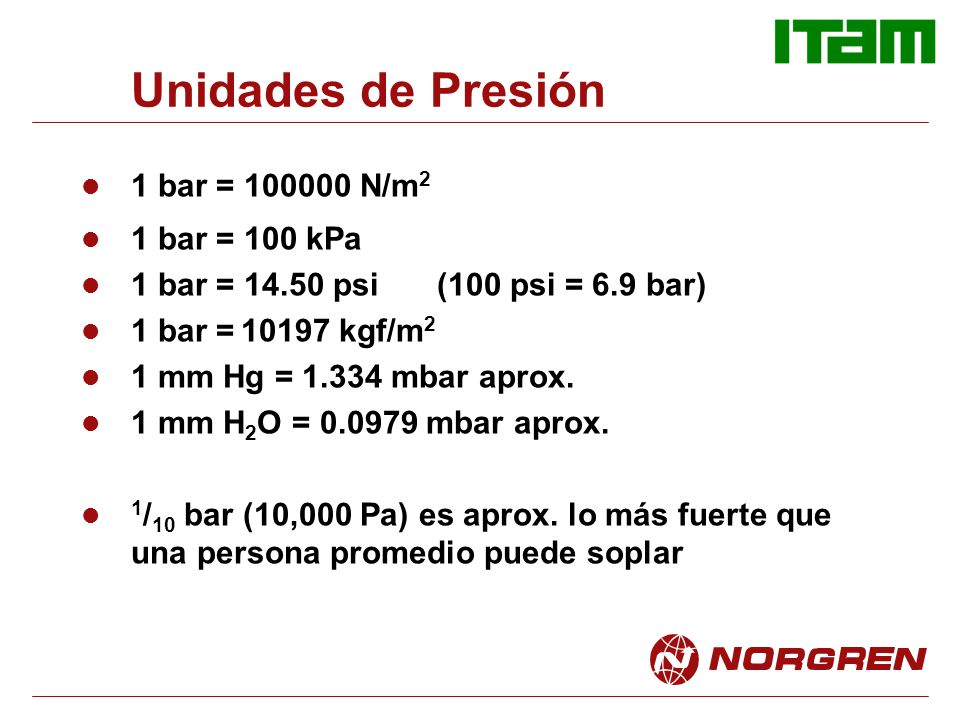 ITAM

Unidades de Presión

- 1 bar = 100000 N/m$^2$
- 1 bar = 100 kPa
- 1 bar = 14.50 psi (100 psi = 6.9 bar)
- 1 bar = 10197 kgf/m$^2$
- 1 mm Hg = 1.334 mbar aprox.
- 1 mm $H_2O$ = 0.0979 mbar aprox.

- $^1/_{10}$ bar (10,000 Pa) es aprox. lo más fuerte que una persona promedio puede soplar

NORGREN